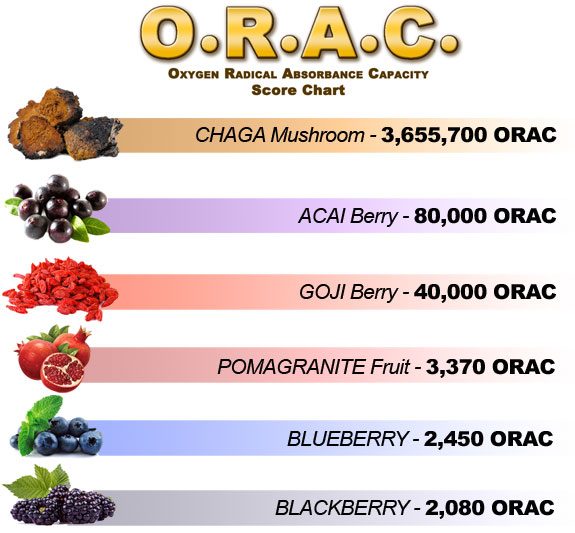 O.R.A.C.

OXYGEN RADICAL ABSORBANCE CAPACITY
Score Chart

CHAGA Mushroom - 3,655,700 ORAC

ACAI Berry - 80,000 ORAC

GOJI Berry - 40,000 ORAC

POMAGRANITE Fruit - 3,370 ORAC

BLUEBERRY - 2,450 ORAC

BLACKBERRY - 2,080 ORAC